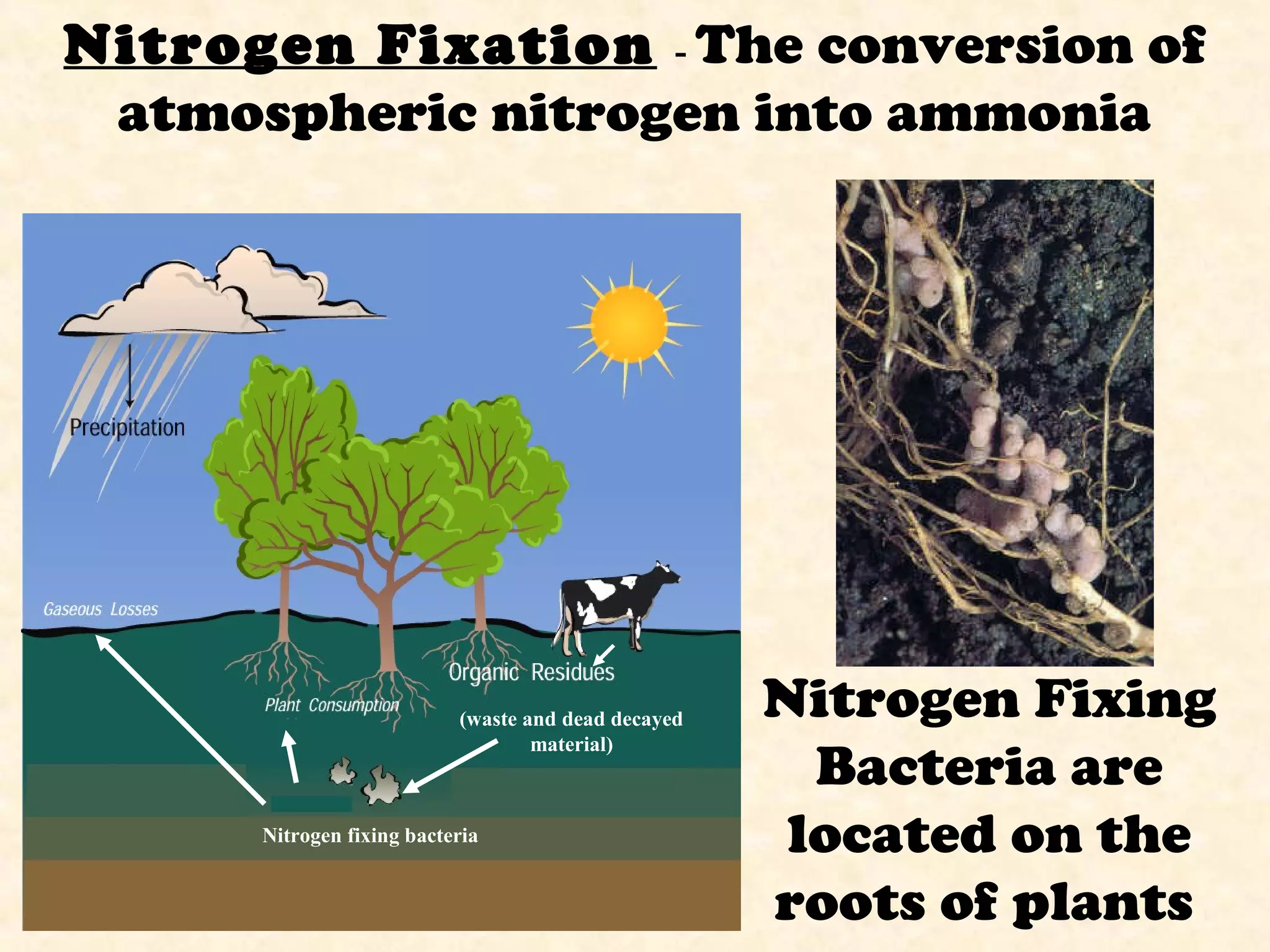 Nitrogen Fixation - The conversion of atmospheric nitrogen into ammonia

Precipitation

Gaseous Losses

Organic Residues

Plant Consumption

(waste and dead decayed material)

Nitrogen fixing bacteria

Nitrogen Fixing Bacteria are located on the roots of plants